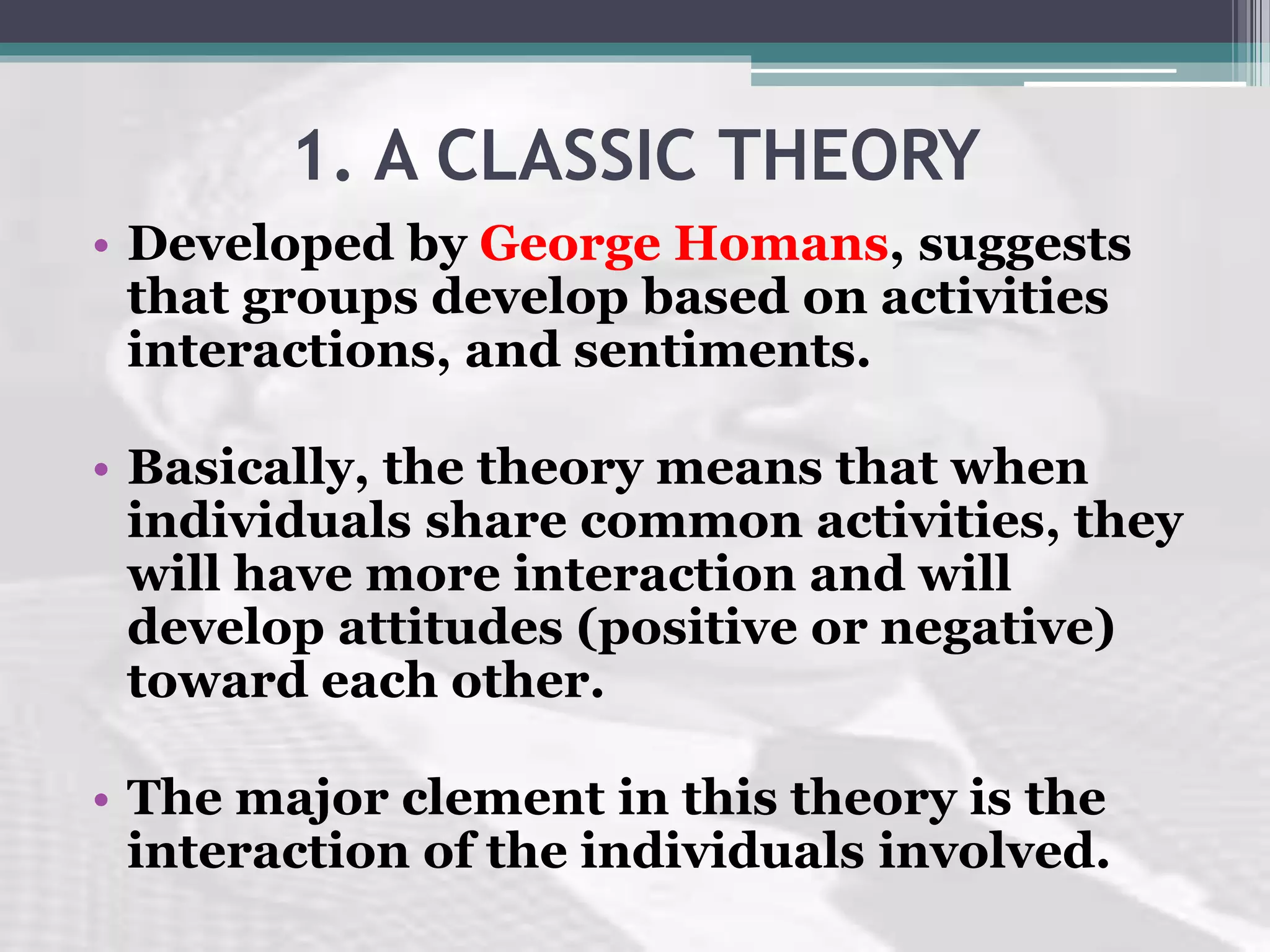 1. A CLASSIC THEORY

• Developed by George Homans, suggests that groups develop based on activities interactions, and sentiments.

• Basically, the theory means that when individuals share common activities, they will have more interaction and will develop attitudes (positive or negative) toward each other.

• The major clement in this theory is the interaction of the individuals involved.